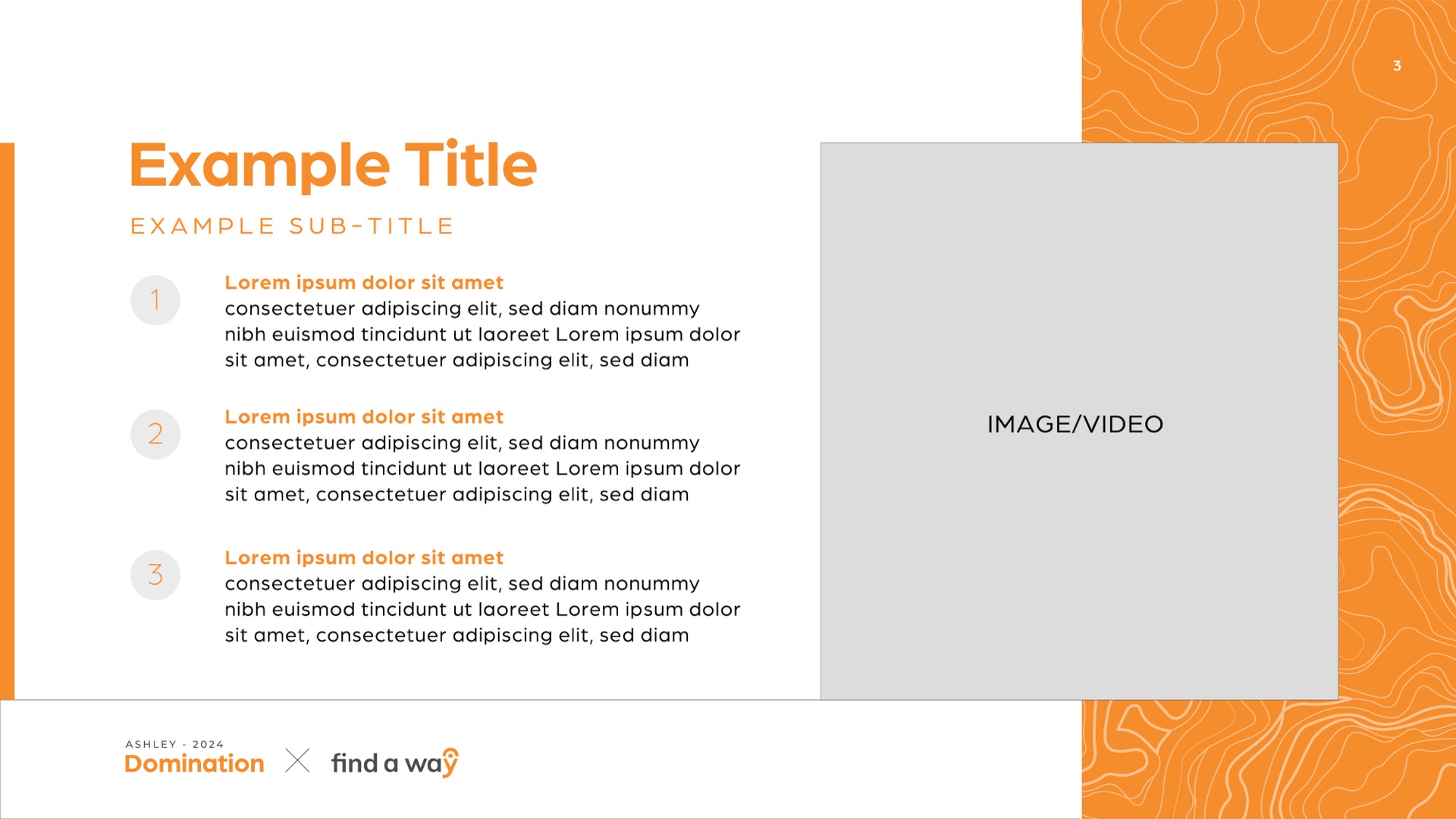 3

Example Title

EXAMPLE SUB-TITLE

1

Lorem ipsum dolor sit amet
consectetuer adipiscing elit, sed diam nonummy nibh euismod tincidunt ut laoreet Lorem ipsum dolor sit amet, consectetuer adipiscing elit, sed diam

2

Lorem ipsum dolor sit amet
consectetuer adipiscing elit, sed diam nonummy nibh euismod tincidunt ut laoreet Lorem ipsum dolor sit amet, consectetuer adipiscing elit, sed diam

3

Lorem ipsum dolor sit amet
consectetuer adipiscing elit, sed diam nonummy nibh euismod tincidunt ut laoreet Lorem ipsum dolor sit amet, consectetuer adipiscing elit, sed diam

IMAGE/VIDEO

ASHLEY - 2024
Domination

find a way